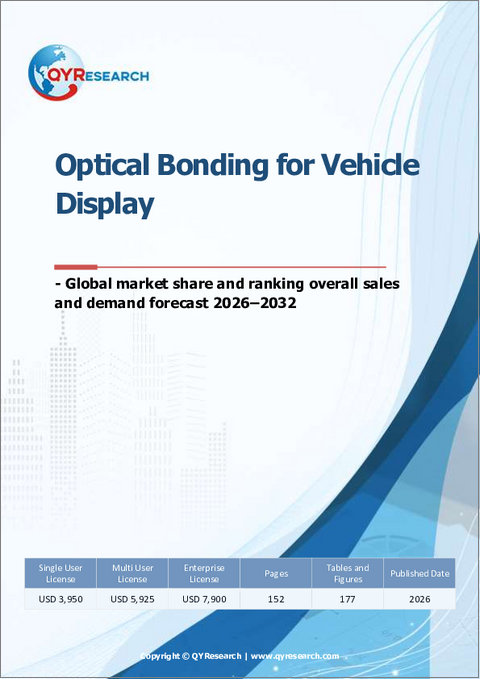 QYRESEARCH

Optical Bonding for Vehicle Display

- Global market share and ranking overall sales and demand forecast 2026–2032

| Single User License | Multi User License | Enterprise License | Pages | Tables and Figures | Published Date |
|---|---|---|---|---|---|
| USD 3,950 | USD 5,925 | USD 7,900 | 152 | 177 | 2026 |

Copyright © QYResearch | www.qyresearch.com